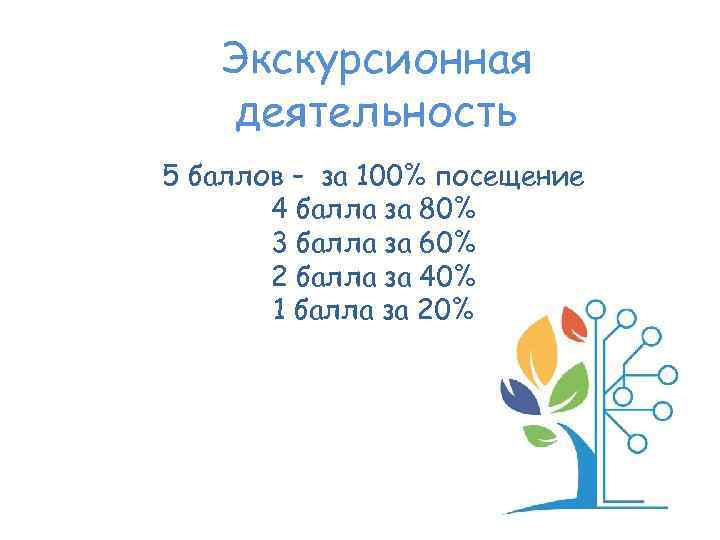 Экскурсионная деятельность

5 баллов - за 100% посещение
4 балла за 80%
3 балла за 60%
2 балла за 40%
1 балла за 20%